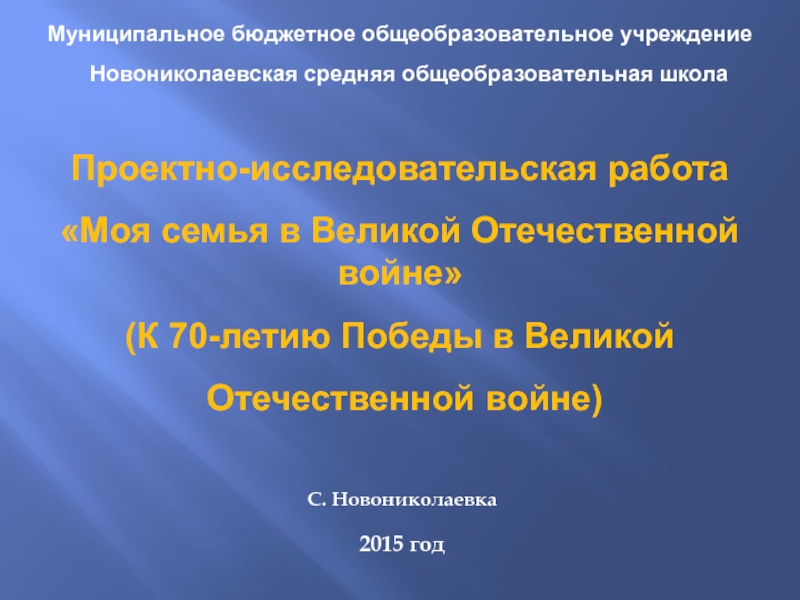 Муниципальное бюджетное общеобразовательное учреждение

Новониколаевская средняя общеобразовательная школа

Проектно-исследовательская работа

«Моя семья в Великой Отечественной войне»

(К 70-летию Победы в Великой

Отечественной войне)

С. Новониколаевка

2015 год